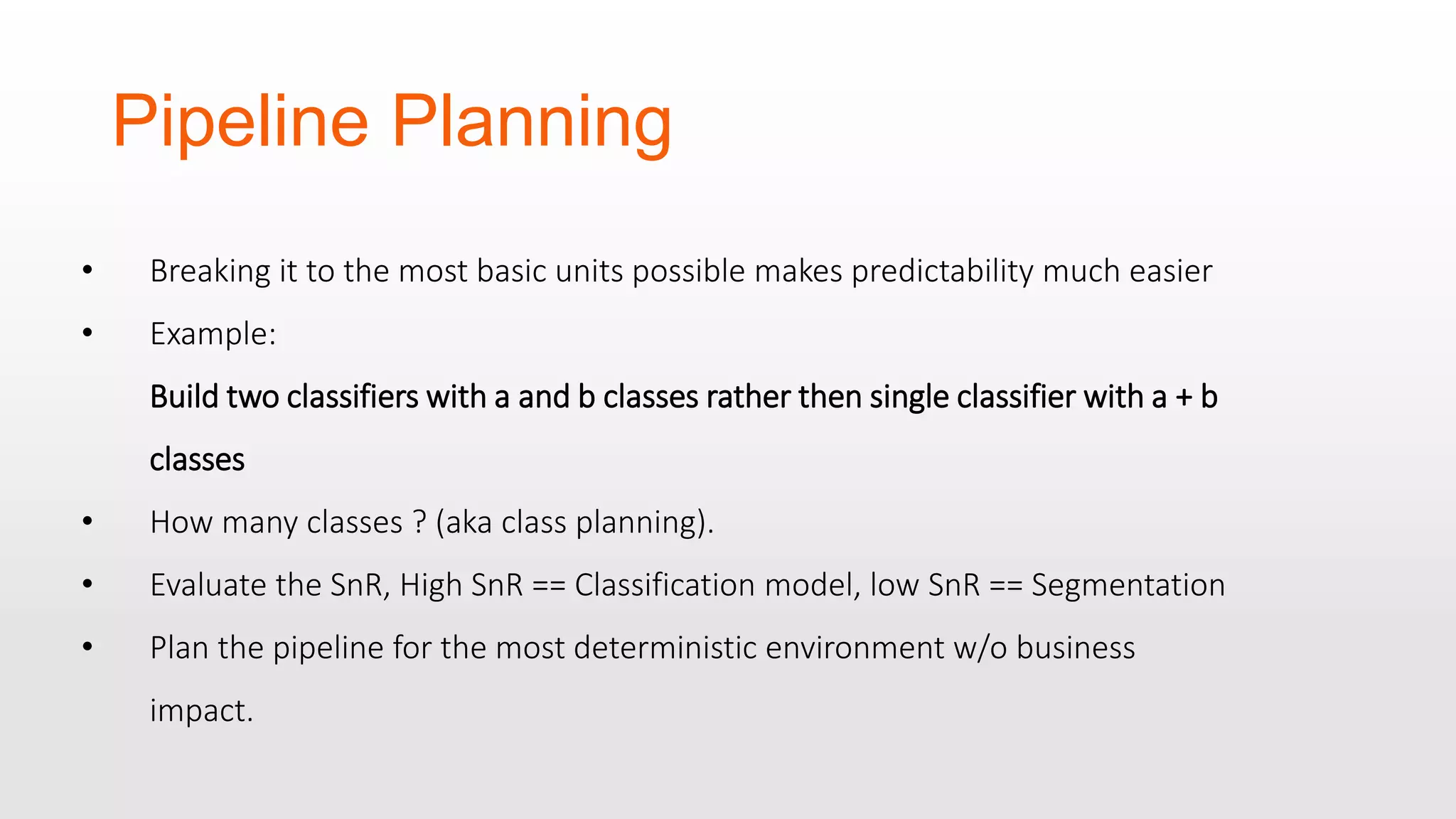 Pipeline Planning

• Breaking it to the most basic units possible makes predictability much easier

• Example:

Build two classifiers with a and b classes rather then single classifier with a + b classes

• How many classes ? (aka class planning).

• Evaluate the SnR, High SnR == Classification model, low SnR == Segmentation

• Plan the pipeline for the most deterministic environment w/o business impact.